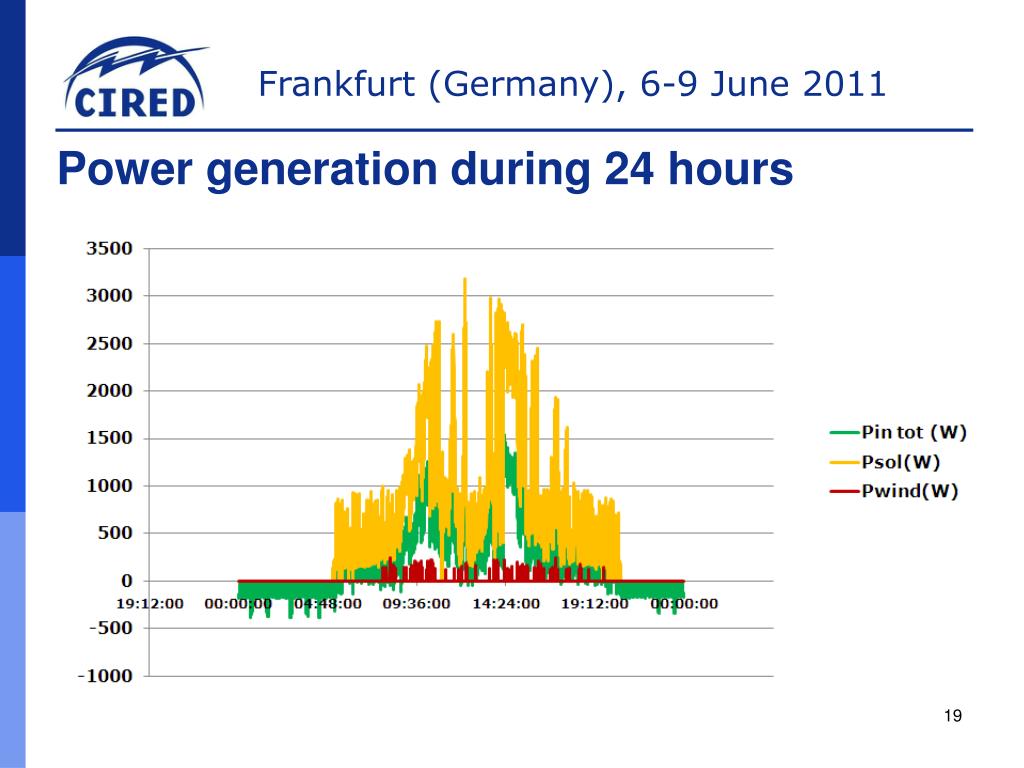 CIRED

Frankfurt (Germany), 6-9 June 2011

Power generation during 24 hours

3500
3000
2500
2000
1500
1000
500
0
-500
-1000

19:12:00 00:00:00 04:48:00 09:36:00 14:24:00 19:12:00 00:00:00

Pin tot (W)
Psol(W)
Pwind(W)

19